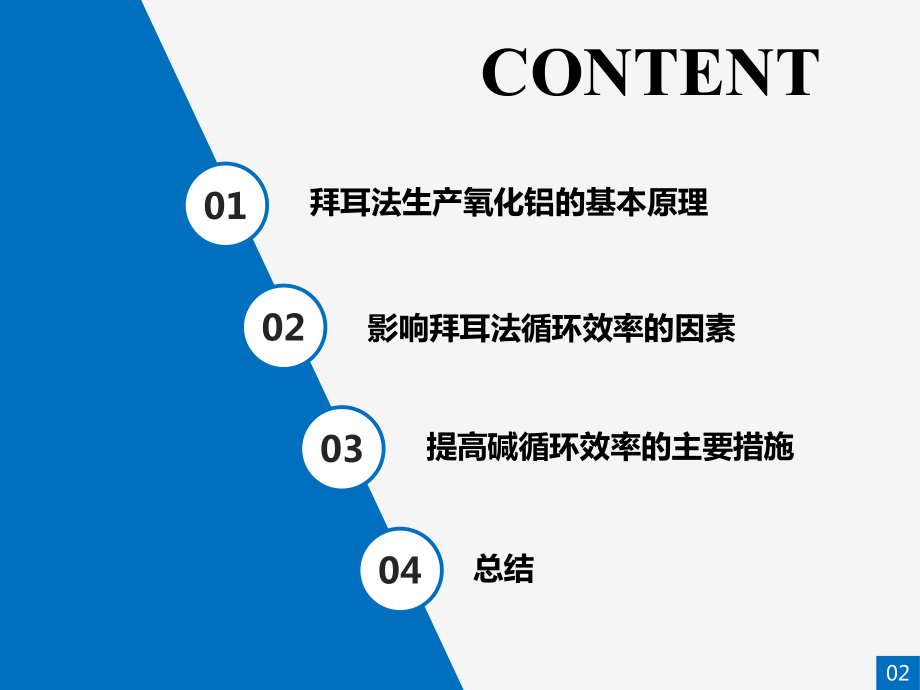 CONTENT

01 拜耳法生产氧化铝的基本原理

02 影响拜耳法循环效率的因素

03 提高碱循环效率的主要措施

04 总结

02